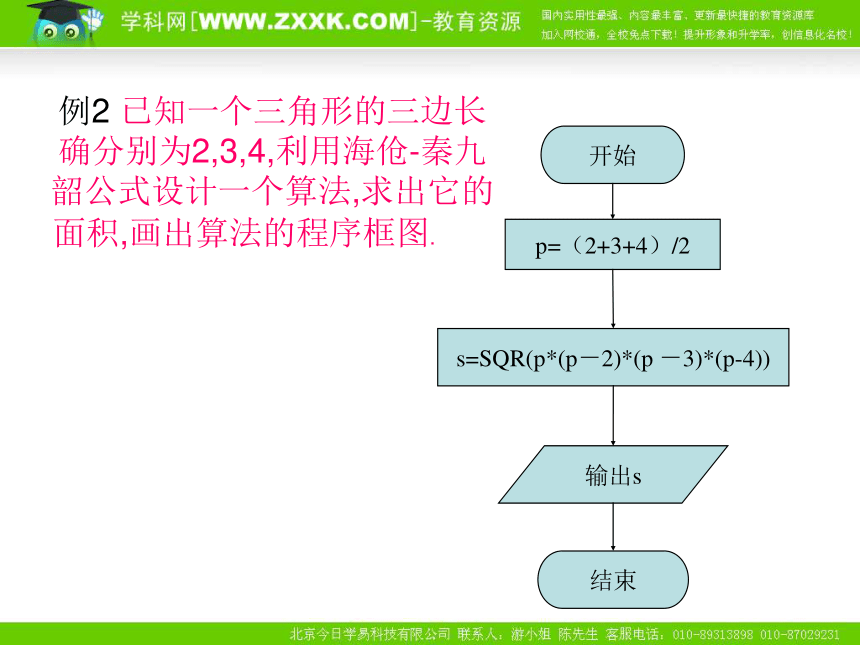 学科网[WWW.ZXXK.COM]-教育资源

国内实用性最强、内容最丰富、更新最快捷的教育资源库
加入网校通，全校免点下载！提升形象和升学率，创信息化名校！

例2 已知一个三角形的三边长确分别为2,3,4,利用海伦-秦九韶公式设计一个算法,求出它的面积,画出算法的程序框图.

开始

p=（2+3+4）/2

s=SQR(p*(p－2)*(p －3)*(p-4))

输出s

结束

北京今日学易科技有限公司 联系人：游小姐 陈先生 客服电话：010-89313898 010-87029231